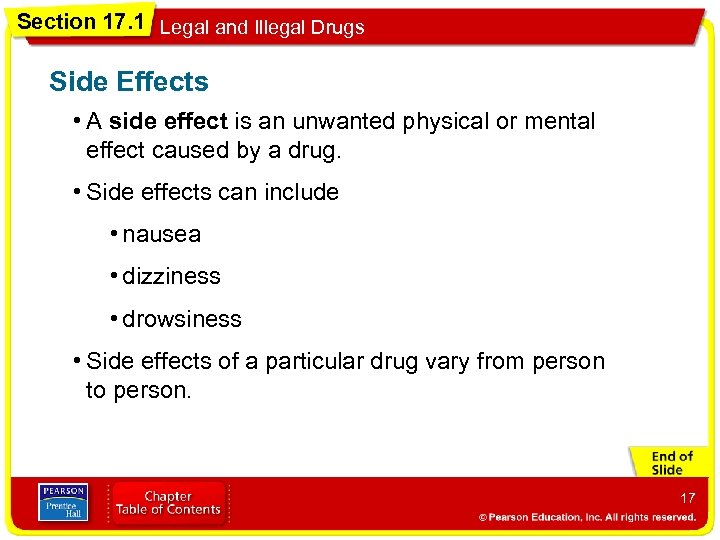 Section 17.1 Legal and Illegal Drugs

Side Effects

• A side effect is an unwanted physical or mental effect caused by a drug.

• Side effects can include

• nausea

• dizziness

• drowsiness

• Side effects of a particular drug vary from person to person.

End of Slide

PEARSON Prentice Hall

Chapter Table of Contents

17

© Pearson Education, Inc. All rights reserved.